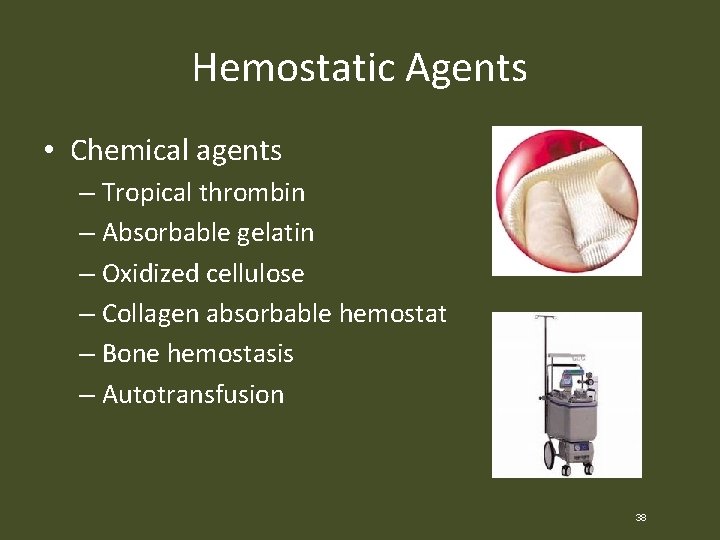 Hemostatic Agents

• Chemical agents
  – Tropical thrombin
  – Absorbable gelatin
  – Oxidized cellulose
  – Collagen absorbable hemostat
  – Bone hemostasis
  – Autotransfusion

38